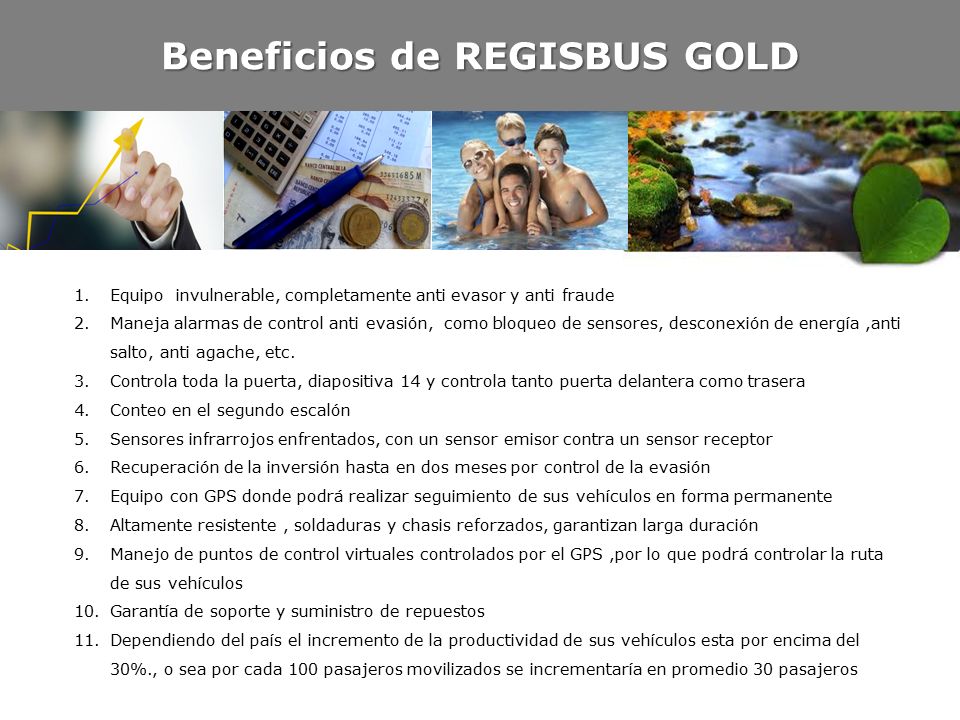 Beneficios de REGISBUS GOLD

1. Equipo invulnerable, completamente anti evasor y anti fraude
2. Maneja alarmas de control anti evasión, como bloqueo de sensores, desconexión de energía ,anti salto, anti agache, etc.
3. Controla toda la puerta, diapositiva 14 y controla tanto puerta delantera como trasera
4. Conteo en el segundo escalón
5. Sensores infrarrojos enfrentados, con un sensor emisor contra un sensor receptor
6. Recuperación de la inversión hasta en dos meses por control de la evasión
7. Equipo con GPS donde podrá realizar seguimiento de sus vehículos en forma permanente
8. Altamente resistente , soldaduras y chasis reforzados, garantizan larga duración
9. Manejo de puntos de control virtuales controlados por el GPS ,por lo que podrá controlar la ruta de sus vehículos
10. Garantía de soporte y suministro de repuestos
11. Dependiendo del país el incremento de la productividad de sus vehículos esta por encima del 30%., o sea por cada 100 pasajeros movilizados se incrementaría en promedio 30 pasajeros